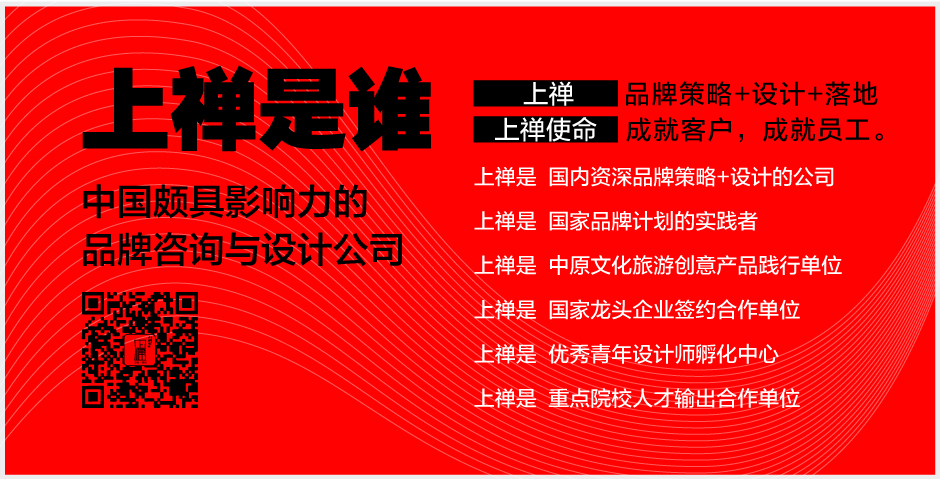 上禅是谁

中国颇具影响力的
品牌咨询与设计公司

上禅 品牌策略+设计+落地
上禅使命 成就客户，成就员工。

上禅是 国内资深品牌策略+设计的公司
上禅是 国家品牌计划的实践者
上禅是 中原文化旅游创意产品践行单位
上禅是 国家龙头企业签约合作单位
上禅是 优秀青年设计师孵化中心
上禅是 重点院校人才输出合作单位